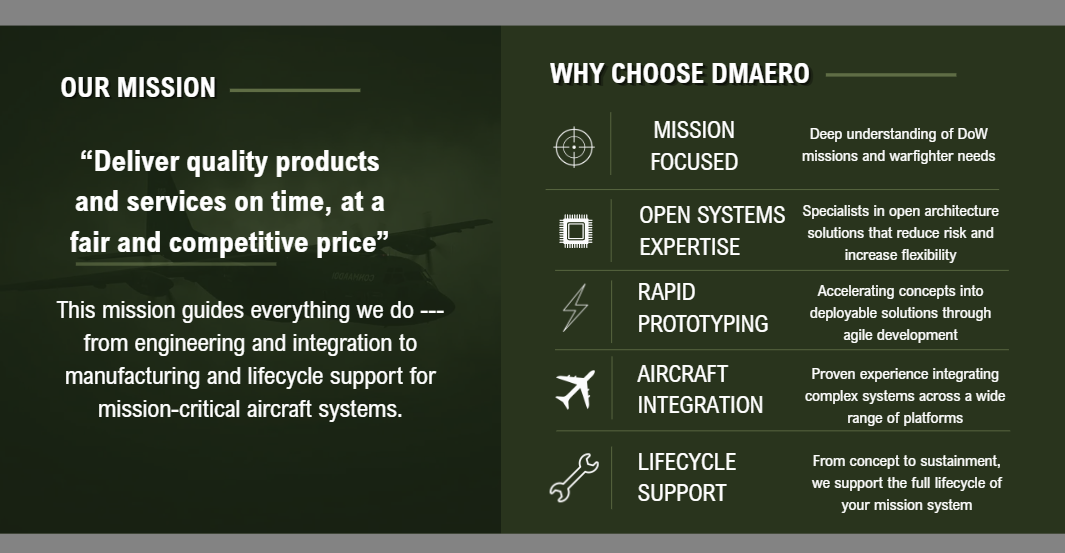 OUR MISSION

“Deliver quality products and services on time, at a fair and competitive price”

This mission guides everything we do --- from engineering and integration to manufacturing and lifecycle support for mission-critical aircraft systems.

WHY CHOOSE DMAERO

MISSION FOCUSED
Deep understanding of DoW missions and warfighter needs

OPEN SYSTEMS EXPERTISE
Specialists in open architecture solutions that reduce risk and increase flexibility

RAPID PROTOTYPING
Accelerating concepts into deployable solutions through agile development

AIRCRAFT INTEGRATION
Proven experience integrating complex systems across a wide range of platforms

LIFECYCLE SUPPORT
From concept to sustainment, we support the full lifecycle of your mission system